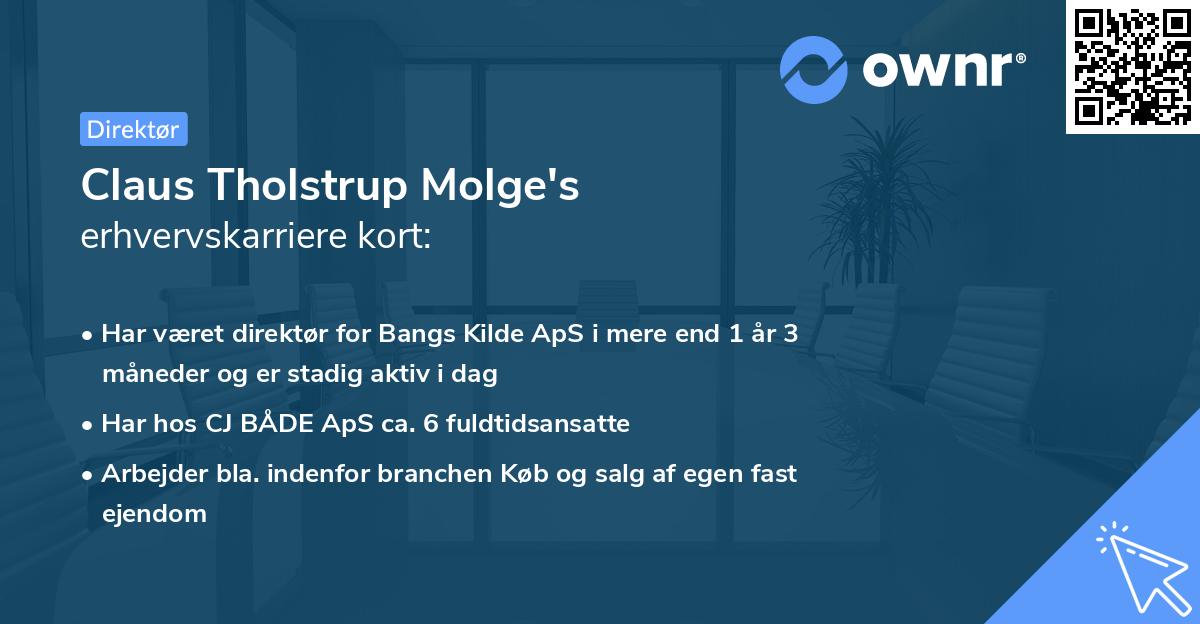 ownr®

Direktør

Claus Tholstrup Molge's
erhvervskarriere kort:

• Har været direktør for Bangs Kilde ApS i mere end 1 år 3 måneder og er stadig aktiv i dag

• Har hos CJ BÅDE ApS ca. 6 fuldtidsansatte

• Arbejder bla. indenfor branchen Køb og salg af egen fast ejendom